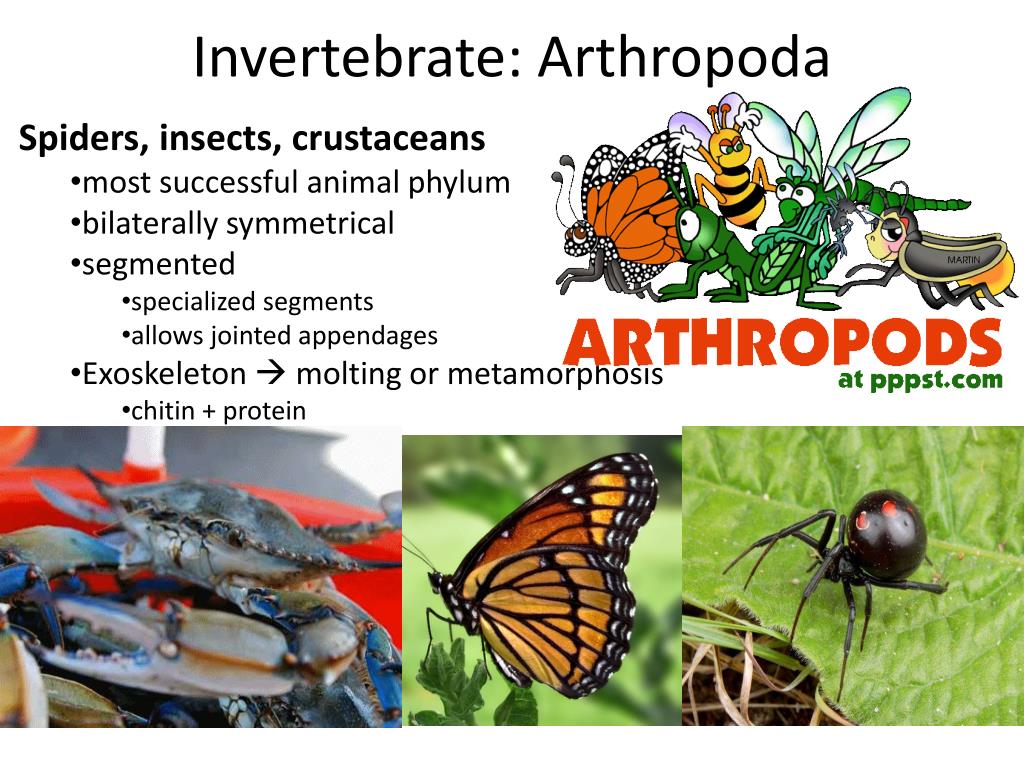 Invertebrate: Arthropoda

Spiders, insects, crustaceans

•most successful animal phylum
•bilaterally symmetrical
•segmented
•specialized segments
•allows jointed appendages
•Exoskeleton → molting or metamorphosis
•chitin + protein

MARTIN

ARTHROPODS
at pppst.com